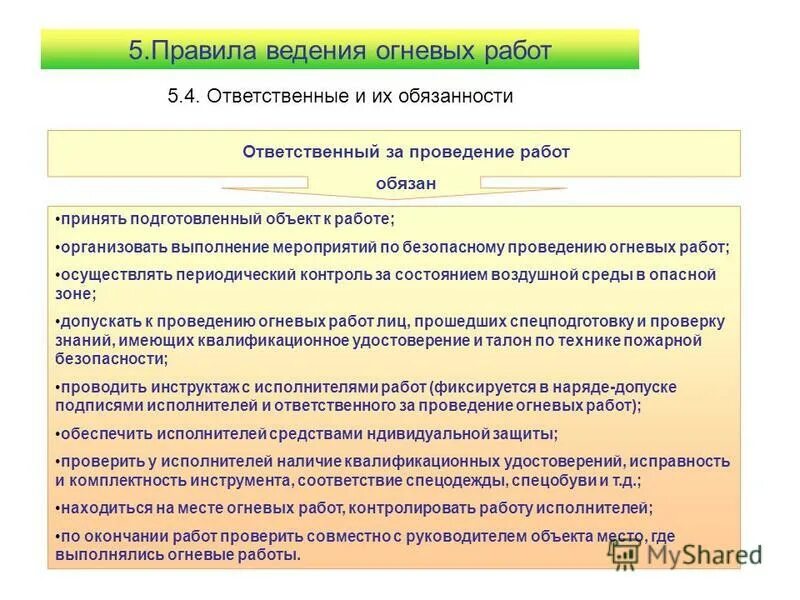 5.Правила ведения огневых работ

5.4. Ответственные и их обязанности

Ответственный за проведение работ

обязан

•принять подготовленный объект к работе;

•организовать выполнение мероприятий по безопасному проведению огневых работ;

•осуществлять периодический контроль за состоянием воздушной среды в опасной зоне;

•допускать к проведению огневых работ лиц, прошедших спецподготовку и проверку знаний, имеющих квалификационное удостоверение и талон по технике пожарной безопасности;

•проводить инструктаж с исполнителями работ (фиксируется в наряде-допуске подписями исполнителей и ответственного за проведение огневых работ);

•обеспечить исполнителей средствами ндивидуальной защиты;

•проверить у исполнителей наличие квалификационных удостоверений, исправность и комплектность инструмента, соответствие спецодежды, спецобуви и т.д.;

•находиться на месте огневых работ, контролировать работу исполнителей;

•по окончании работ проверить совместно с руководителем объекта место, где выполнялись огневые работы.

MyShared